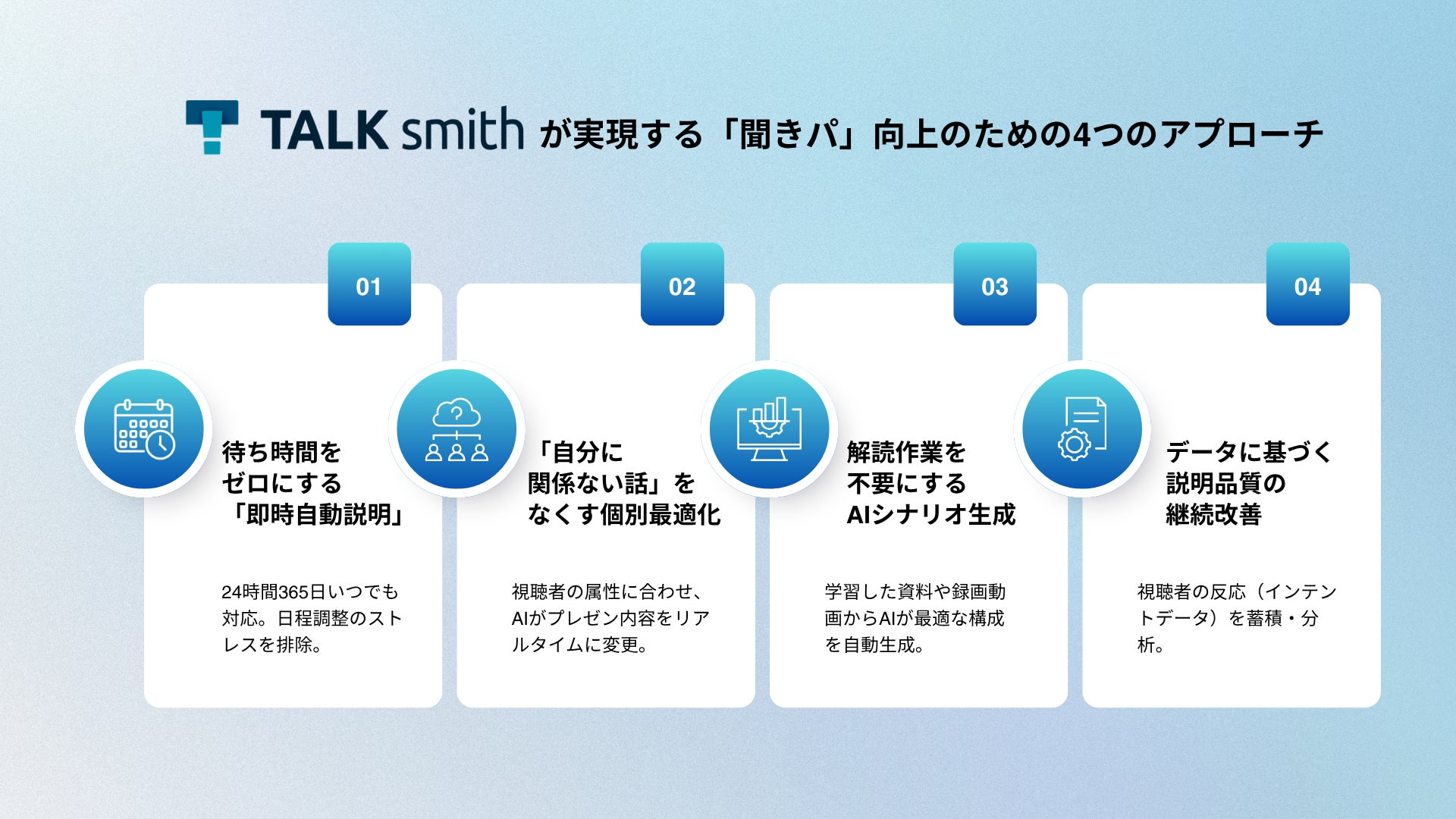 TALK smith が実現する「聞きパ」向上のための4つのアプローチ

01

待ち時間をゼロにする「即時自動説明」

24時間365日いつでも対応。日程調整のストレスを排除。

02

「自分に関係ない話」をなくす個別最適化

視聴者の属性に合わせ、AIがプレゼン内容をリアルタイムに変更。

03

解読作業を不要にするAIシナリオ生成

学習した資料や録画動画からAIが最適な構成を自動生成。

04

データに基づく説明品質の継続改善

視聴者の反応（インテントデータ）を蓄積・分析。